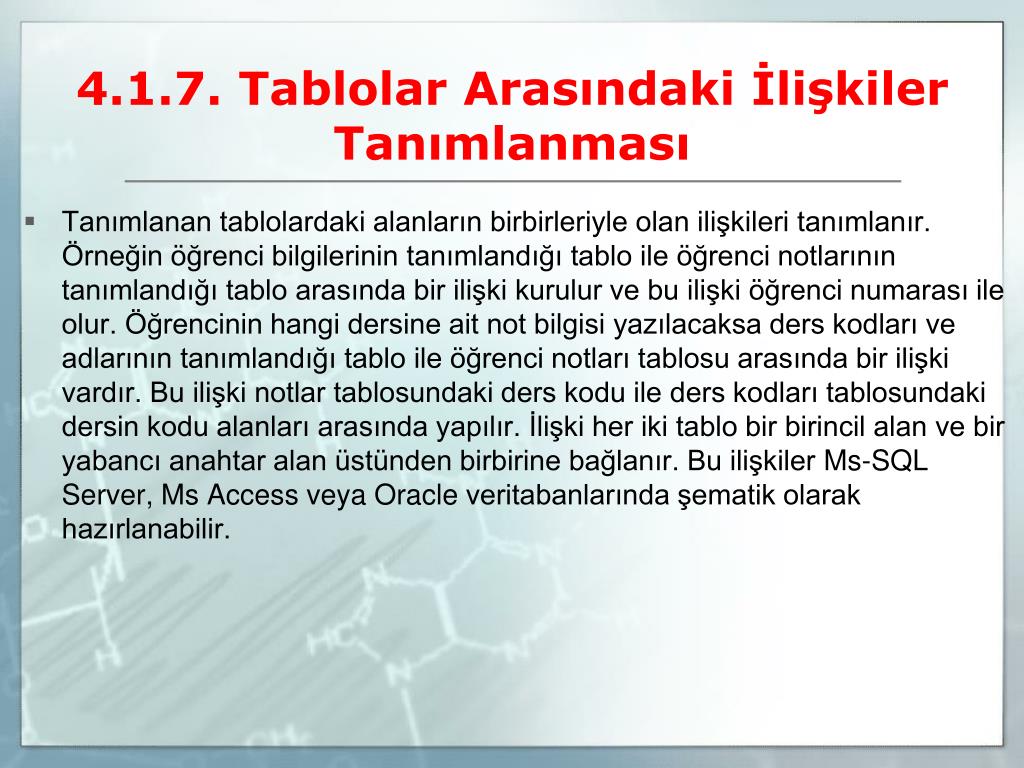 4.1.7. Tablolar Arasındaki İlişkiler Tanımlanması

▪ Tanımlanan tablolardaki alanların birbirleriyle olan ilişkileri tanımlanır. Örneğin öğrenci bilgilerinin tanımlandığı tablo ile öğrenci notlarının tanımlandığı tablo arasında bir ilişki kurulur ve bu ilişki öğrenci numarası ile olur. Öğrencinin hangi dersine ait not bilgisi yazılacaksa ders kodları ve adlarının tanımlandığı tablo ile öğrenci notları tablosu arasında bir ilişki vardır. Bu ilişki notlar tablosundaki ders kodu ile ders kodları tablosundaki dersin kodu alanları arasında yapılır. İlişki her iki tablo bir birincil alan ve bir yabancı anahtar alan üstünden birbirine bağlanır. Bu ilişkiler Ms-SQL Server, Ms Access veya Oracle veritabanlarında şematik olarak hazırlanabilir.